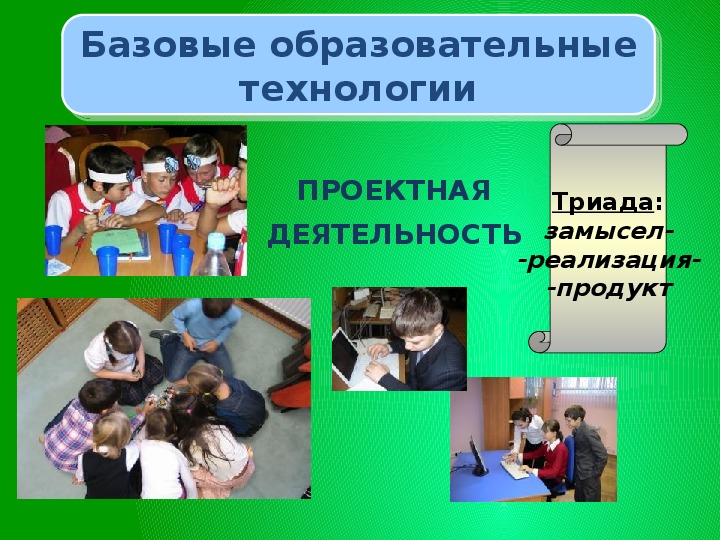 Базовые образовательные технологии

ПРОЕКТНАЯ ДЕЯТЕЛЬНОСТЬ

Триада:
замысел-
-реализация-
-продукт